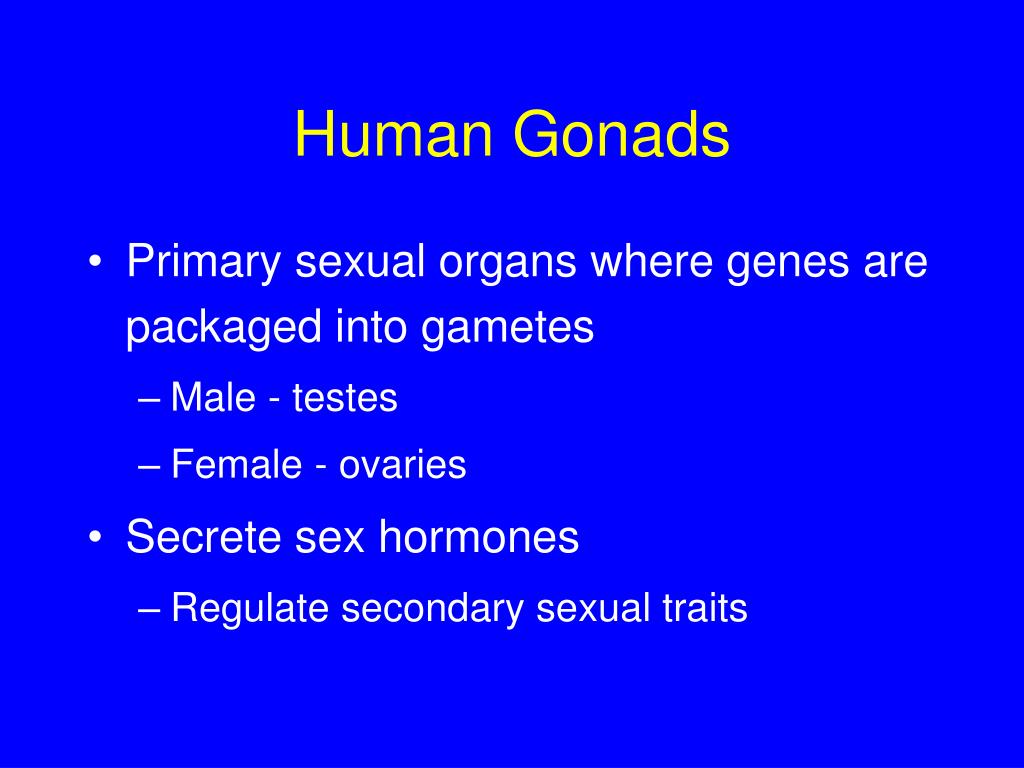 Human Gonads

• Primary sexual organs where genes are packaged into gametes
– Male - testes
– Female - ovaries
• Secrete sex hormones
– Regulate secondary sexual traits